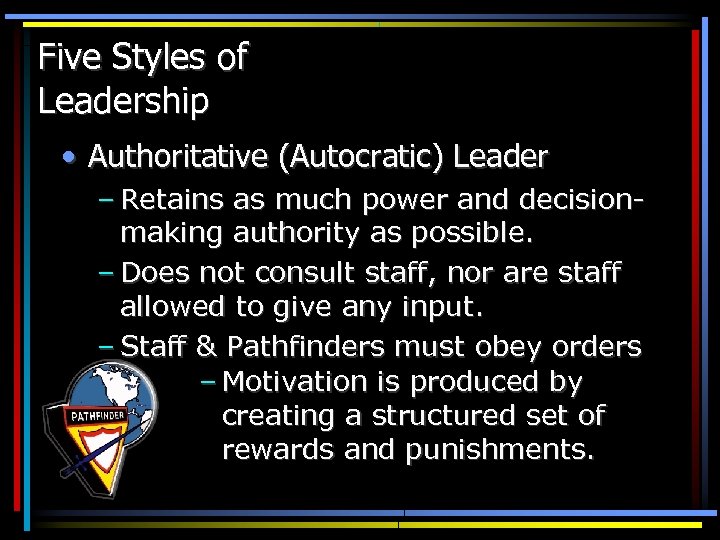 Five Styles of Leadership

• Authoritative (Autocratic) Leader

– Retains as much power and decision-making authority as possible.

– Does not consult staff, nor are staff allowed to give any input.

– Staff & Pathfinders must obey orders

– Motivation is produced by creating a structured set of rewards and punishments.

PATHFINDER